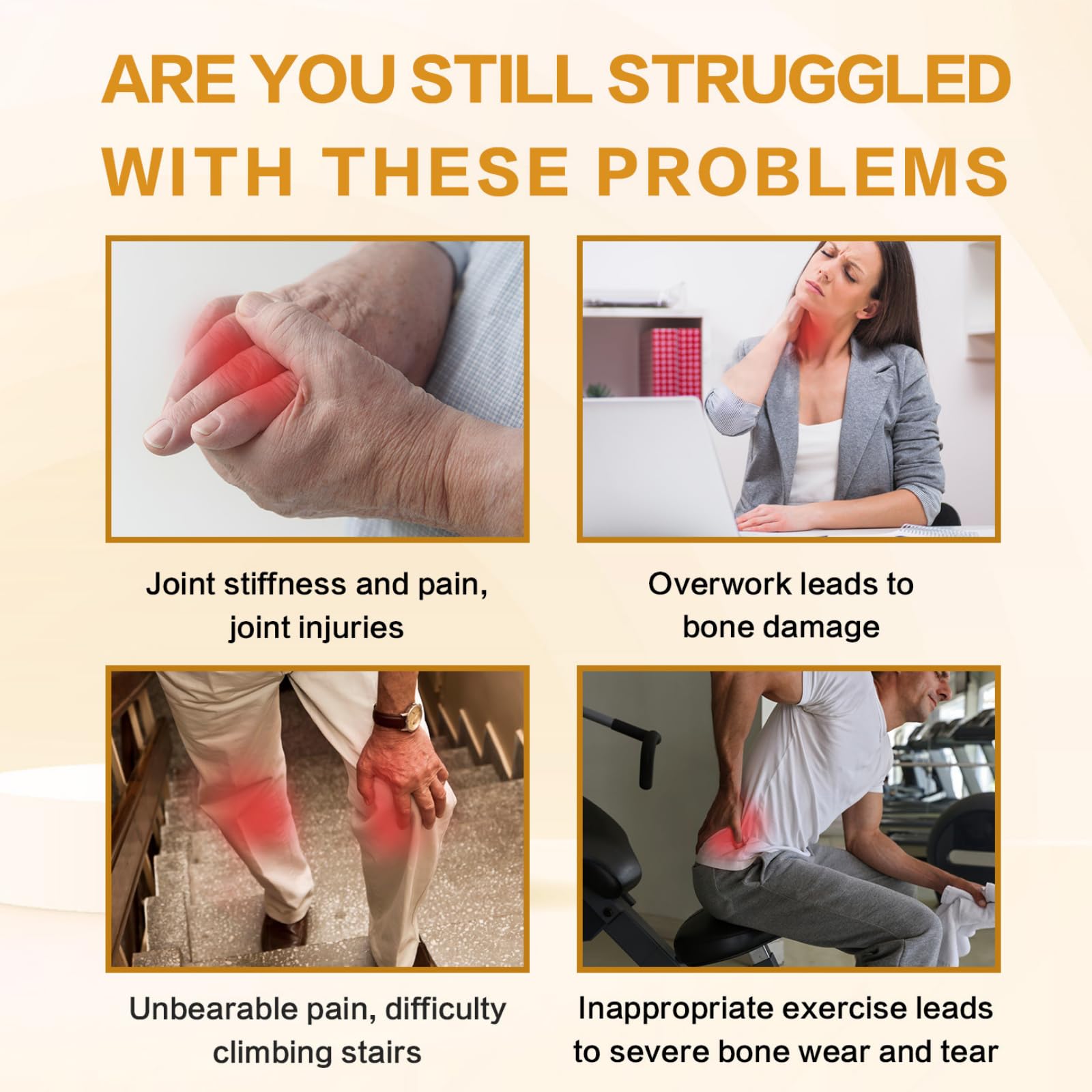 ARE YOU STILL STRUGGLED WITH THESE PROBLEMS

Joint stiffness and pain, joint injuries

Overwork leads to bone damage

Unbearable pain, difficulty climbing stairs

Inappropriate exercise leads to severe bone wear and tear